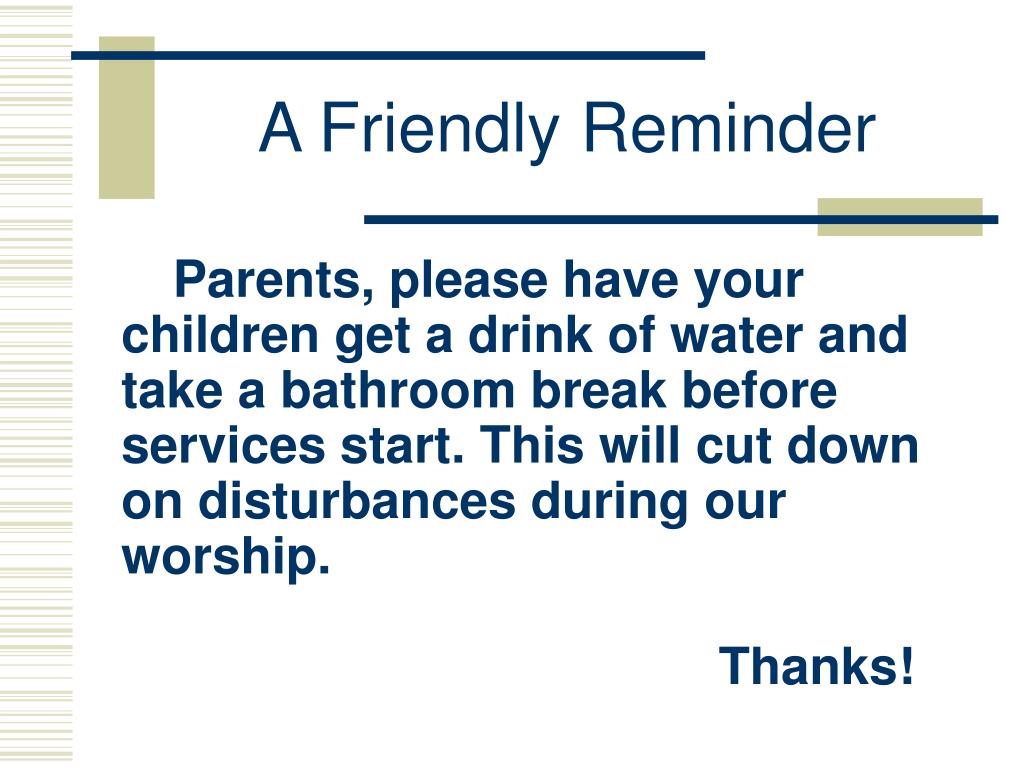 A Friendly Reminder

Parents, please have your children get a drink of water and take a bathroom break before services start. This will cut down on disturbances during our worship.

Thanks!